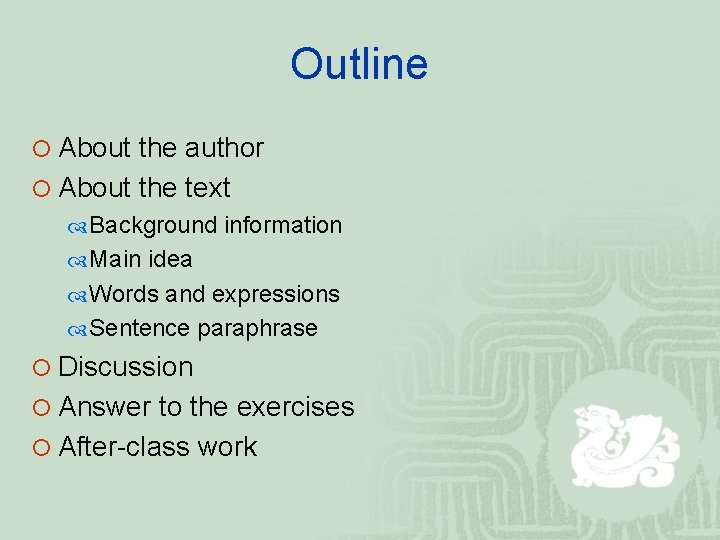 Outline

About the author
About the text
Background information
Main idea
Words and expressions
Sentence paraphrase
Discussion
Answer to the exercises
After-class work